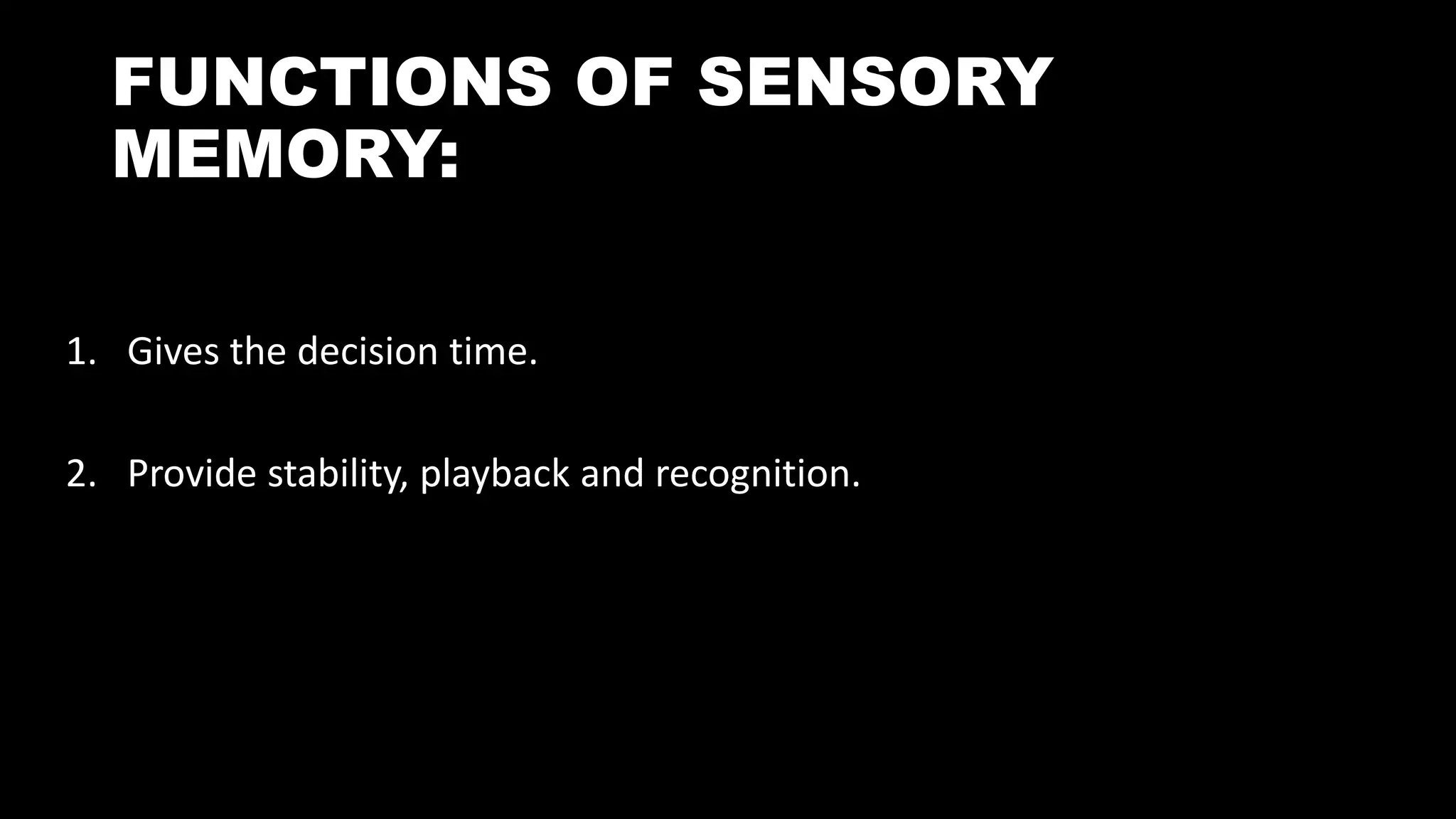 FUNCTIONS OF SENSORY MEMORY:

1. Gives the decision time.

2. Provide stability, playback and recognition.